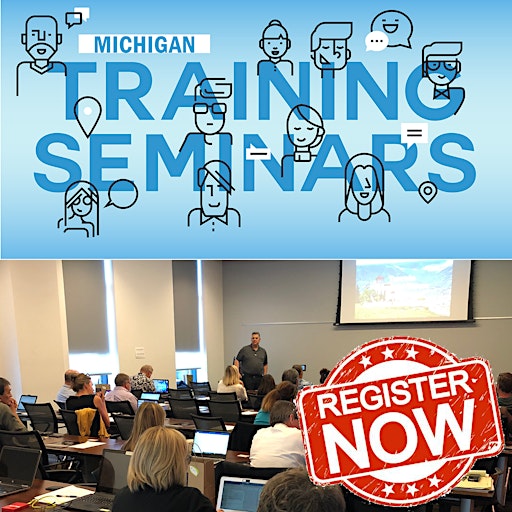 MICHIGAN
TRAINING
SEMINARS

REGISTER
NOW